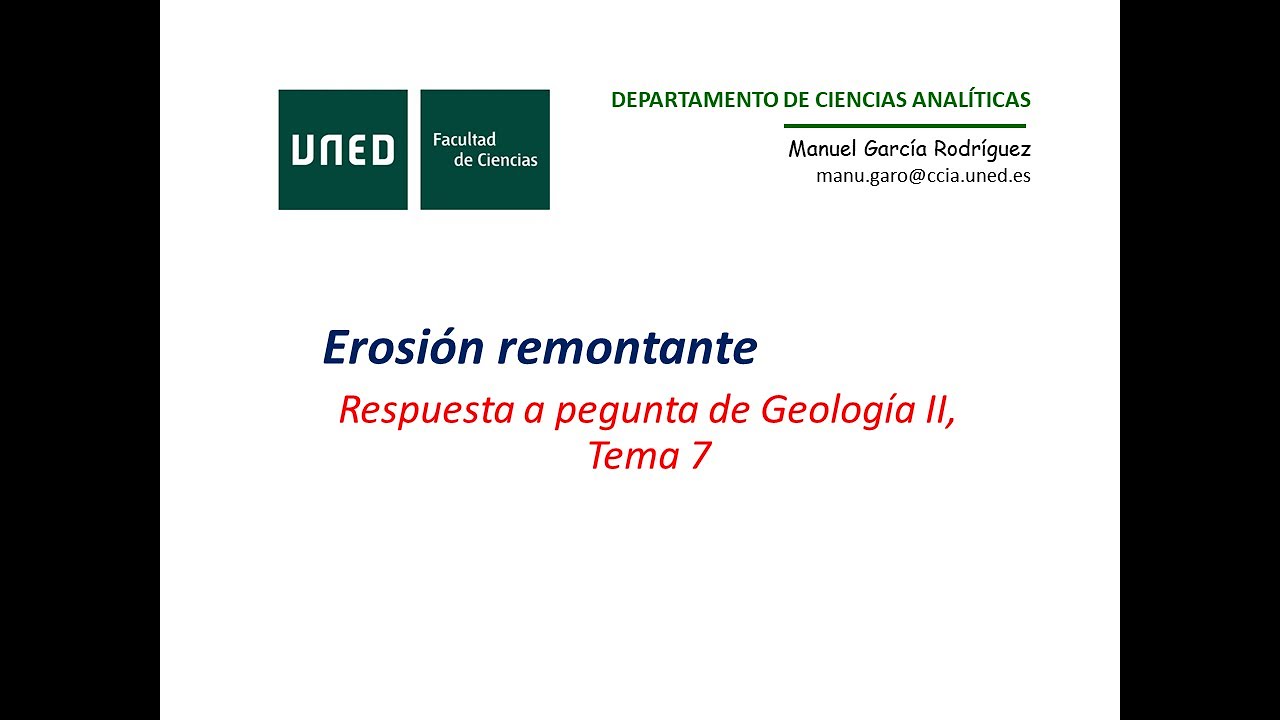 UNED

Facultad de Ciencias

DEPARTAMENTO DE CIENCIAS ANALÍTICAS

Manuel García Rodríguez
manu.garo@ccia.uned.es

Erosión remontante

Respuesta a pegunta de Geología II, Tema 7